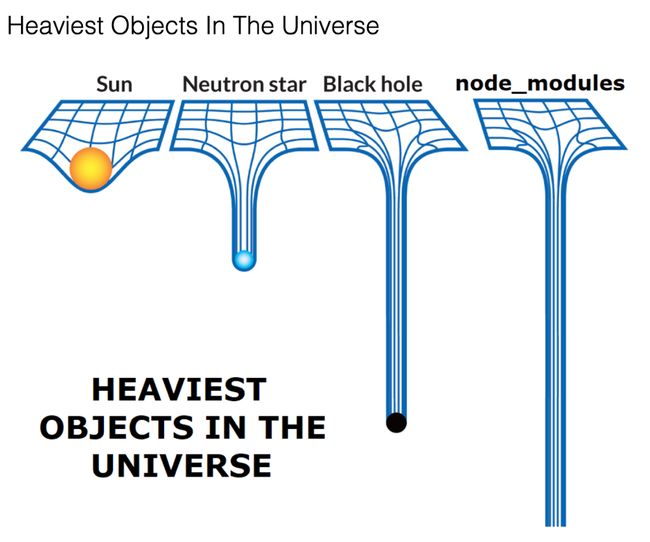 Heaviest Objects In The Universe

Sun

Neutron star

Black hole

node_modules

HEAVIEST OBJECTS IN THE UNIVERSE